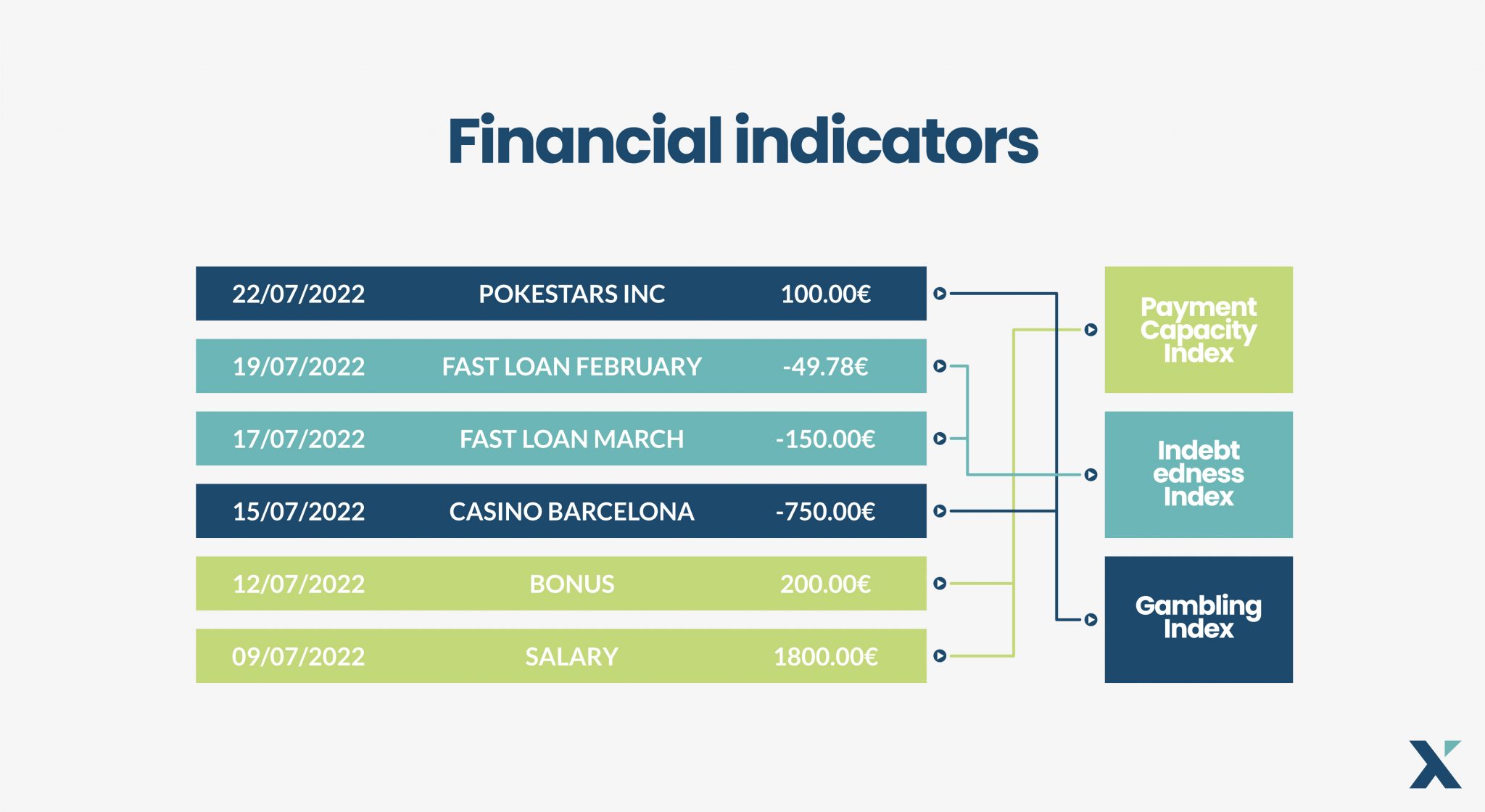 Financial indicators

| 22/07/2022 | POKESTARS INC | 100.00€ |
|---|---|---|
| 19/07/2022 | FAST LOAN FEBRUARY | -49.78€ |
| 17/07/2022 | FAST LOAN MARCH | -150.00€ |
| 15/07/2022 | CASINO BARCELONA | -750.00€ |
| 12/07/2022 | BONUS | 200.00€ |
| 09/07/2022 | SALARY | 1800.00€ |

Payment Capacity Index

Indebt edness Index

Gambling Index